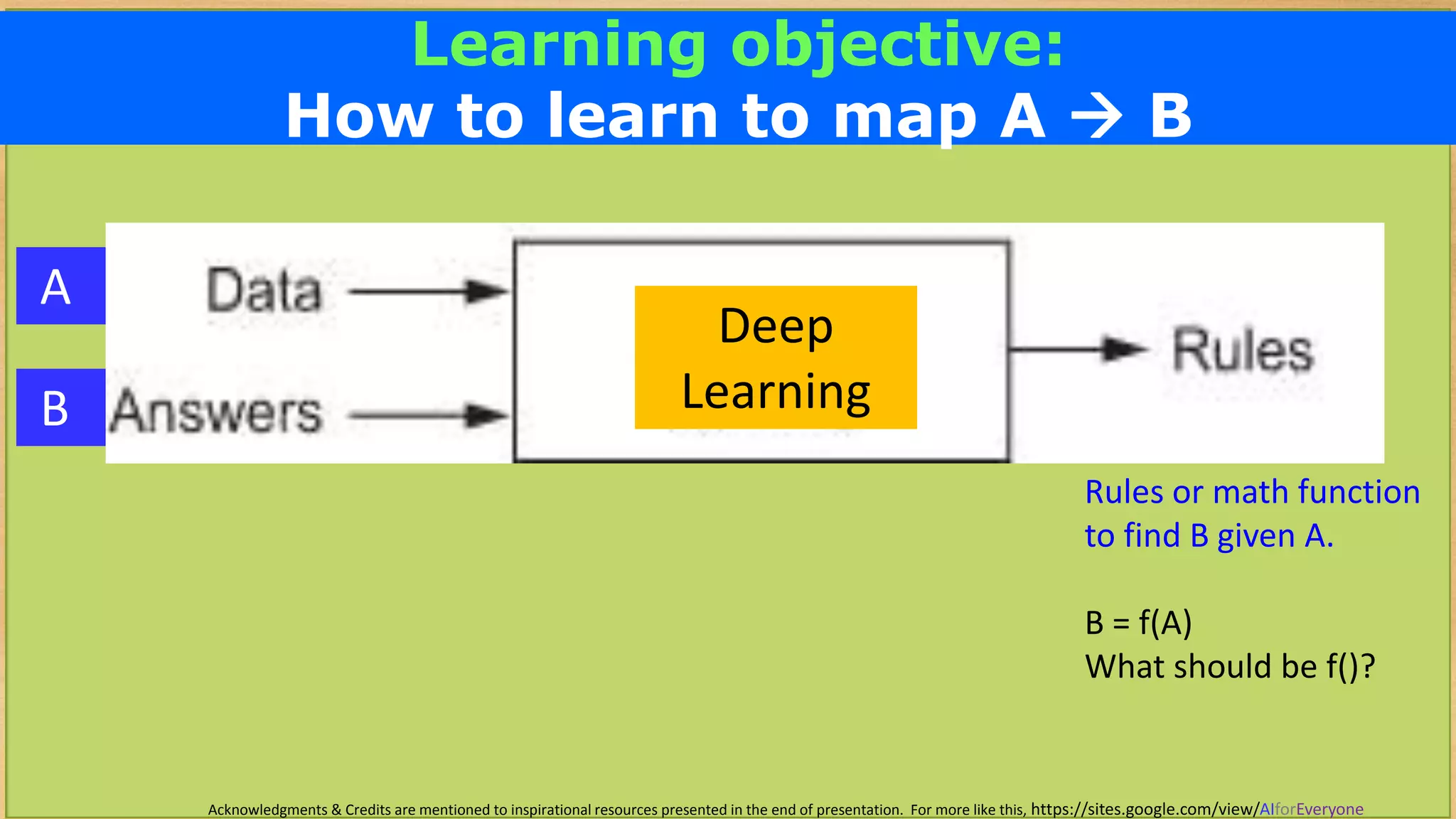 Learning objective:
How to learn to map A → B

A Data

B Answers

Deep Learning

Rules

Rules or math function to find B given A.

B = f(A)
What should be f()?

Acknowledgments & Credits are mentioned to inspirational resources presented in the end of presentation. For more like this, https://sites.google.com/view/AIforEveryone